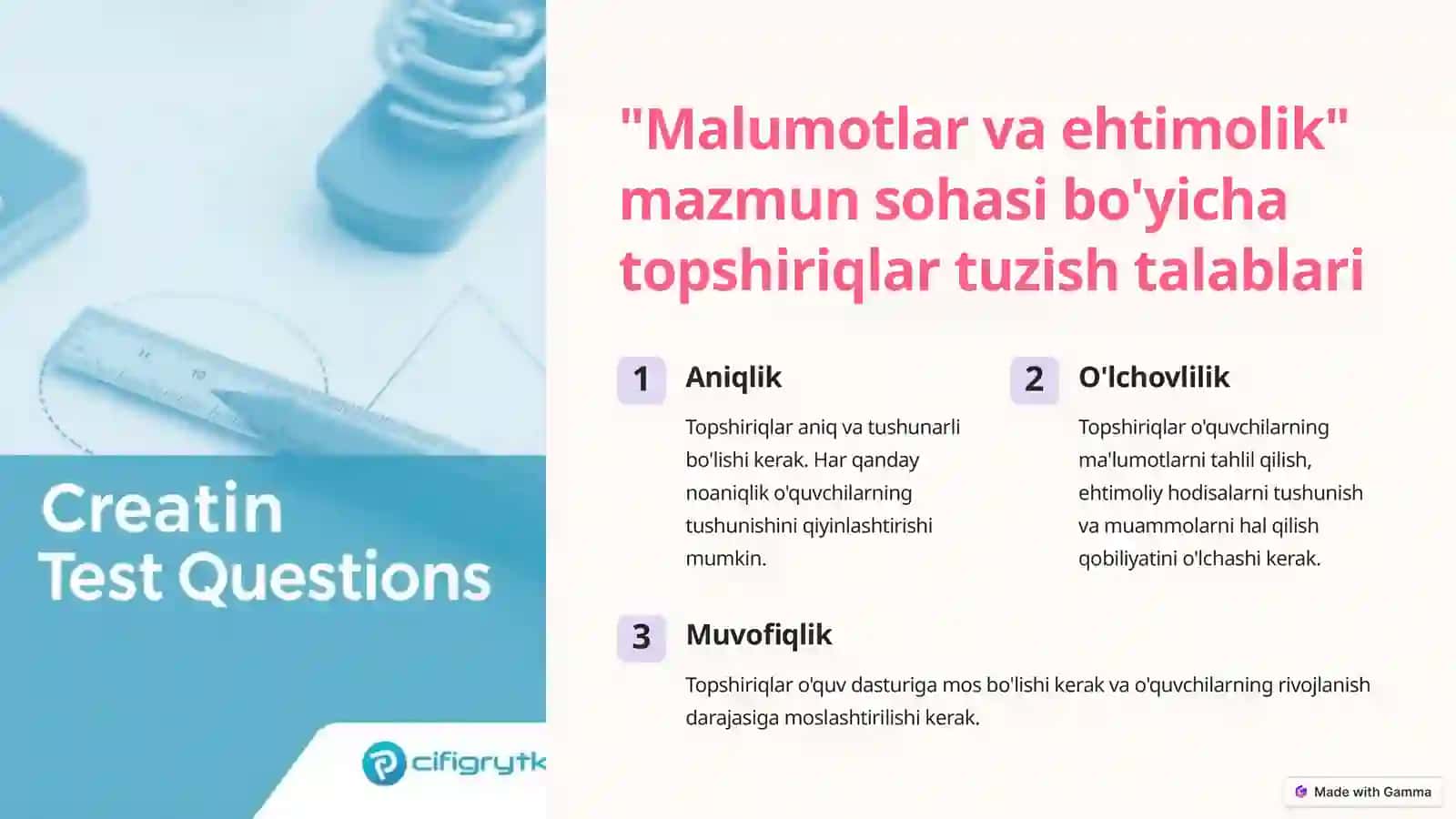 Creatin
Test Questions

cifigrytk

"Malumotlar va ehtimolik" mazmun sohasi bo'yicha topshiriqlar tuzish talablari

1 Aniqlik

Topshiriqlar aniq va tushunarli bo'lishi kerak. Har qanday noaniqlik o'quvchilarning tushunishini qiyinlashtirishi mumkin.

2 O'lchovlilik

Topshiriqlar o'quvchilarning ma'lumotlarni tahlil qilish, ehtimoliy hodisalarni tushunish va muammolarni hal qilish qobiliyatini o'lchashi kerak.

3 Muvofiqlik

Topshiriqlar o'quv dasturiga mos bo'lishi kerak va o'quvchilarning rivojlanish darajasiga moslashtirilishi kerak.

Made with Gamma